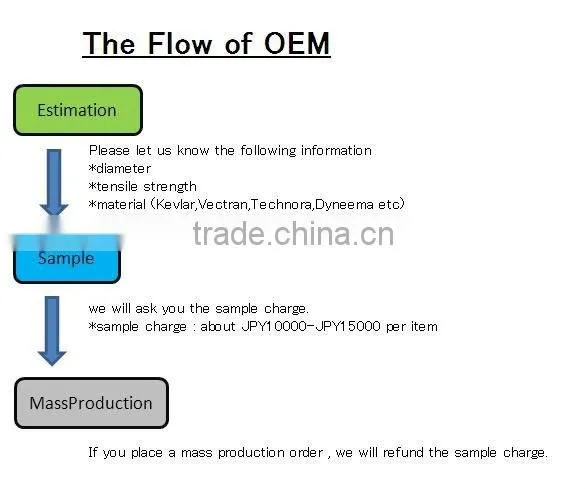 The Flow of OEM

Estimation

Please let us know the following information
*diameter
*tensile strength
*material (Kevlar,Vectran,Technora,Dyneema etc)

trade.china.cn

Sample

we will ask you the sample charge.
*sample charge : about JPY10000-JPY15000 per item

MassProduction

If you place a mass production order , we will refund the sample charge.